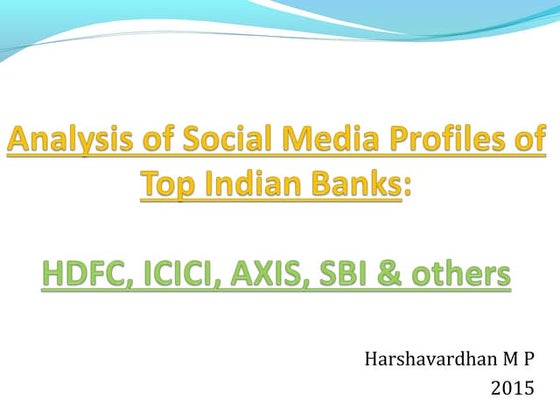 Analysis of Social Media Profiles of Top Indian Banks:

HDFC, ICICI, AXIS, SBI & others

Harshavardhan M P
2015